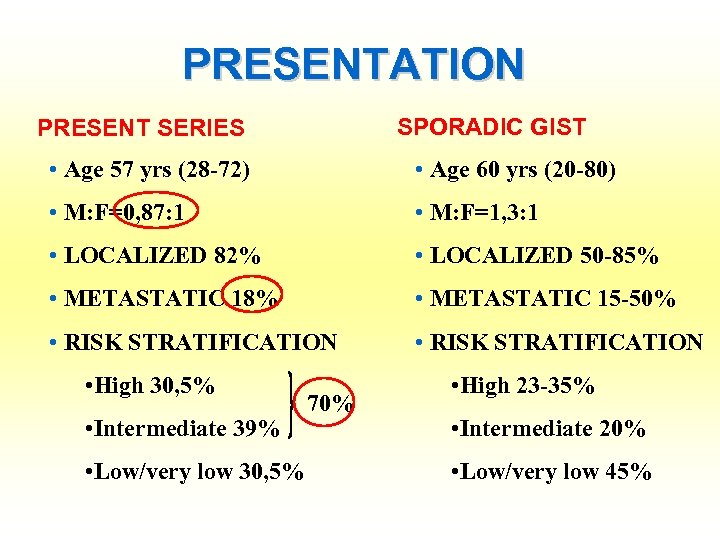 PRESENTATION

PRESENT SERIES

• Age 57 yrs (28-72)

• M:F=0,87:1

• LOCALIZED 82%

• METASTATIC 18%

• RISK STRATIFICATION

•High 30,5%

•Intermediate 39%

70%

•Low/very low 30,5%

SPORADIC GIST

• Age 60 yrs (20-80)

• M:F=1,3:1

• LOCALIZED 50-85%

• METASTATIC 15-50%

• RISK STRATIFICATION

•High 23-35%

•Intermediate 20%

•Low/very low 45%